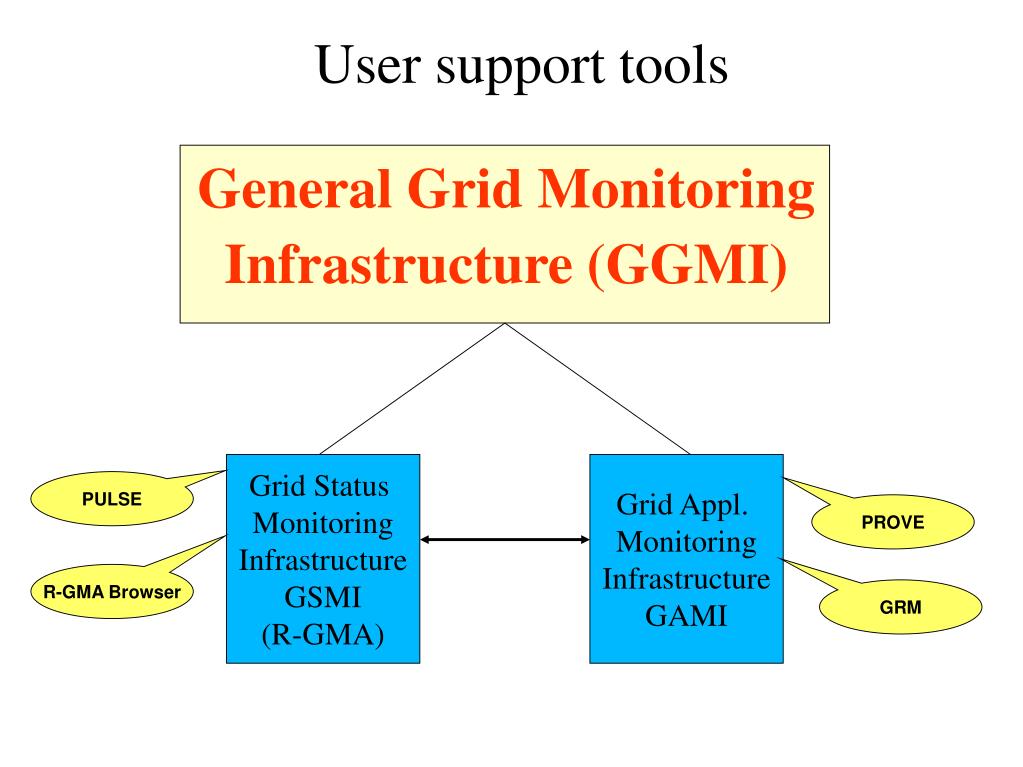 User support tools

General Grid Monitoring Infrastructure (GGMI)

PULSE

R-GMA Browser

Grid Status Monitoring Infrastructure GSMI (R-GMA)

Grid Appl. Monitoring Infrastructure GAMI

PROVE

GRM